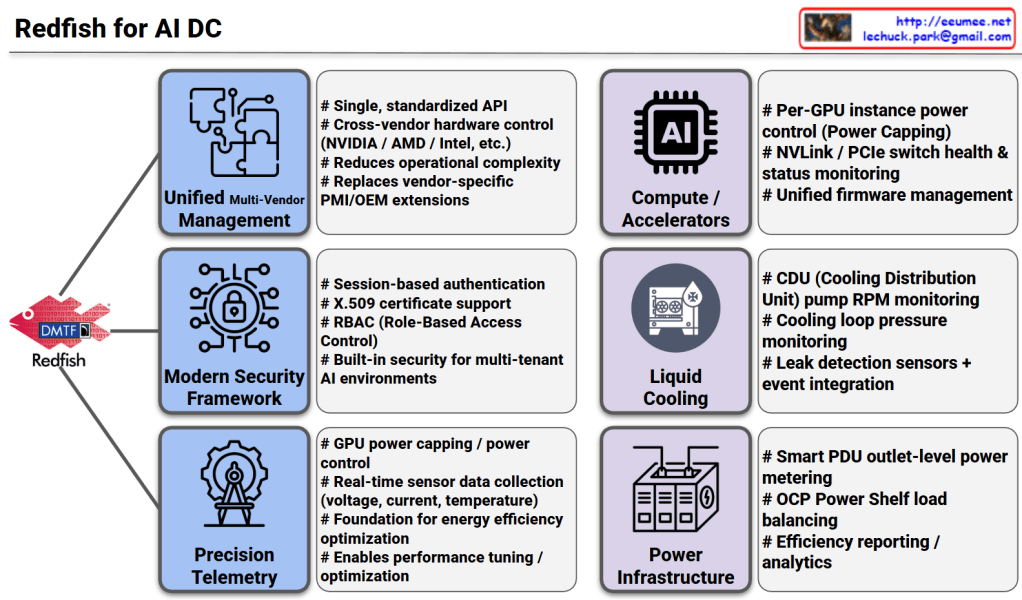 Redfish for AI DC

http://ecumee.net
lechuck.park@gmail.com

DMTF
Redfish

Unified Multi-Vendor Management

# Single, standardized API
# Cross-vendor hardware control (NVIDIA / AMD / Intel, etc.)
# Reduces operational complexity
# Replaces vendor-specific PMI/OEM extensions

Modern Security Framework

# Session-based authentication
# X.509 certificate support
# RBAC (Role-Based Access Control)
# Built-in security for multi-tenant AI environments

Precision Telemetry

# GPU power capping / power control
# Real-time sensor data collection (voltage, current, temperature)
# Foundation for energy efficiency optimization
# Enables performance tuning / optimization

AI

Compute / Accelerators

# Per-GPU instance power control (Power Capping)
# NVLink / PCIe switch health & status monitoring
# Unified firmware management

Liquid Cooling

# CDU (Cooling Distribution Unit) pump RPM monitoring
# Cooling loop pressure monitoring
# Leak detection sensors + event integration

Power Infrastructure

# Smart PDU outlet-level power metering
# OCP Power Shelf load balancing
# Efficiency reporting / analytics